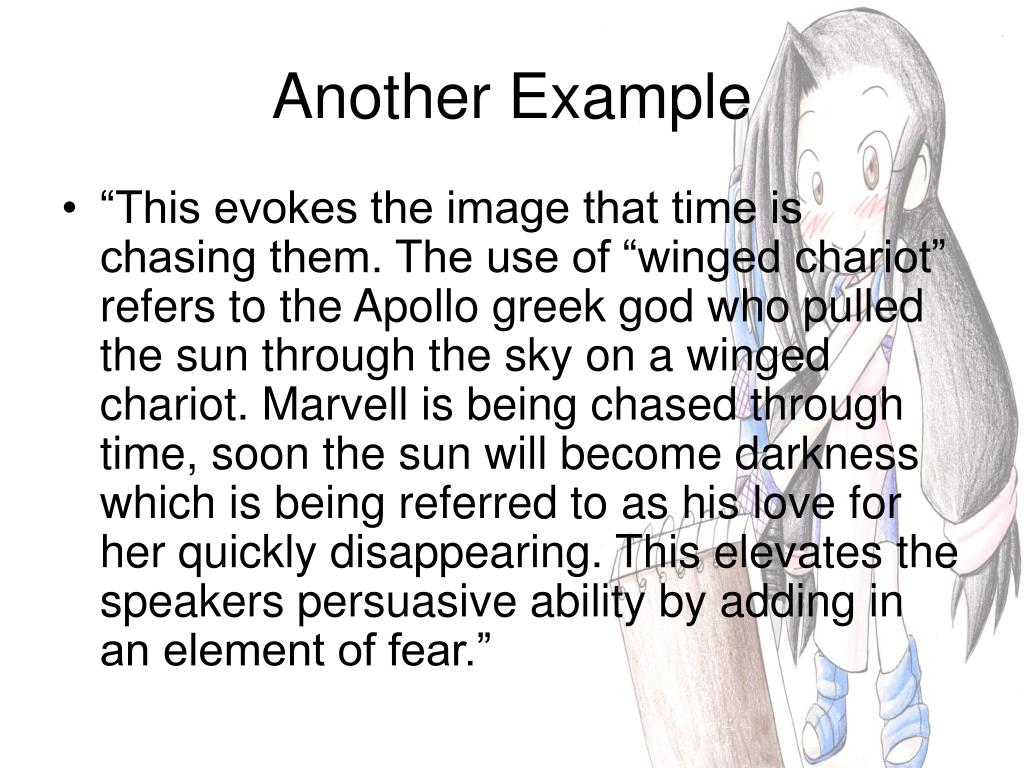 Another Example

• “This evokes the image that time is chasing them. The use of “winged chariot” refers to the Apollo greek god who pulled the sun through the sky on a winged chariot. Marvell is being chased through time, soon the sun will become darkness which is being referred to as his love for her quickly disappearing. This elevates the speakers persuasive ability by adding in an element of fear.”